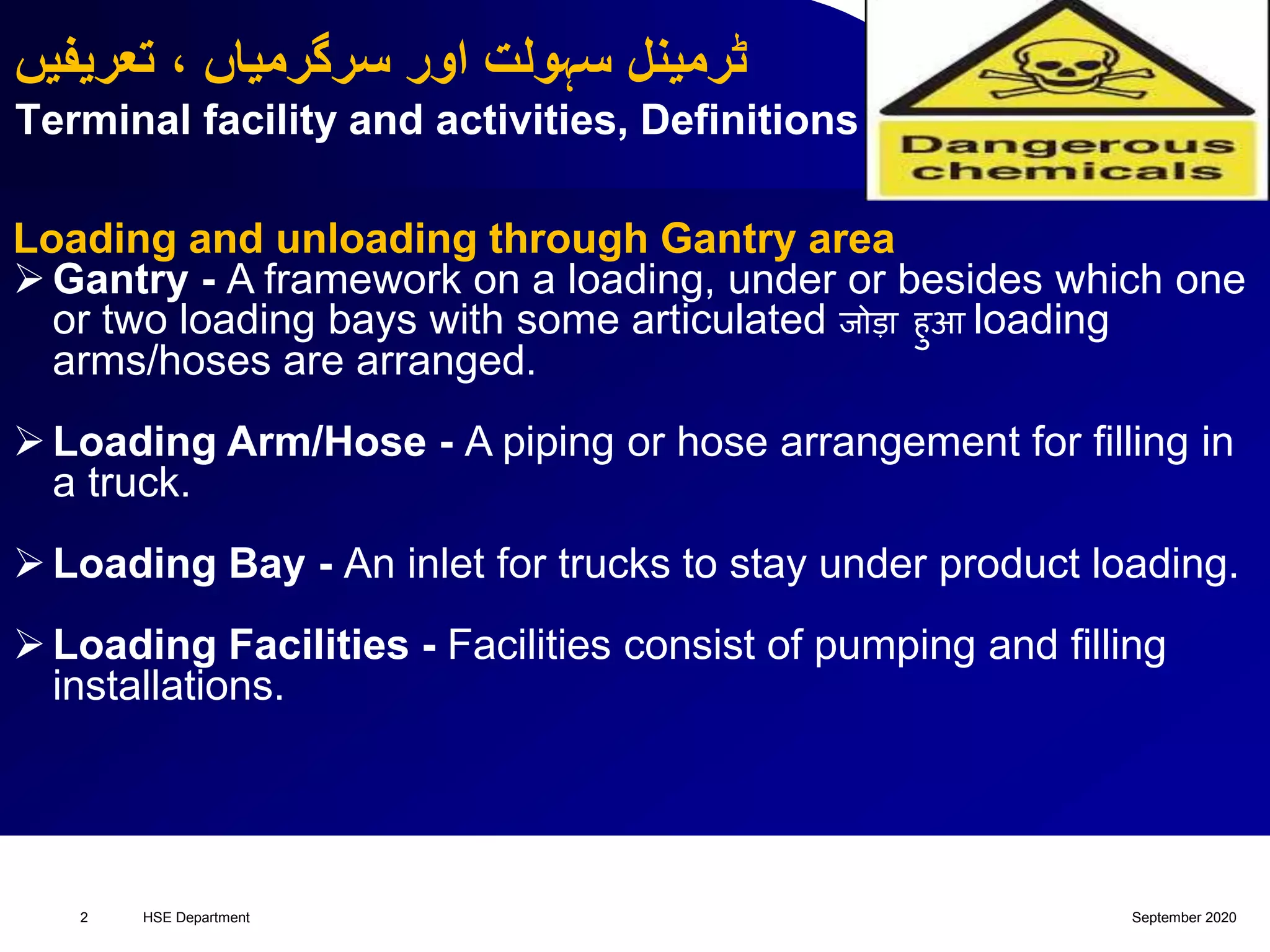 ٹرمینل سہولت اور سرگرمیاں ، تعریفیں
Terminal facility and activities, Definitions

Dangerous chemicals

Loading and unloading through Gantry area

➢ Gantry - A framework on a loading, under or besides which one or two loading bays with some articulated जोड़ा हुआ loading arms/hoses are arranged.

➢ Loading Arm/Hose - A piping or hose arrangement for filling in a truck.

➢ Loading Bay - An inlet for trucks to stay under product loading.

➢ Loading Facilities - Facilities consist of pumping and filling installations.

2 HSE Department September 2020